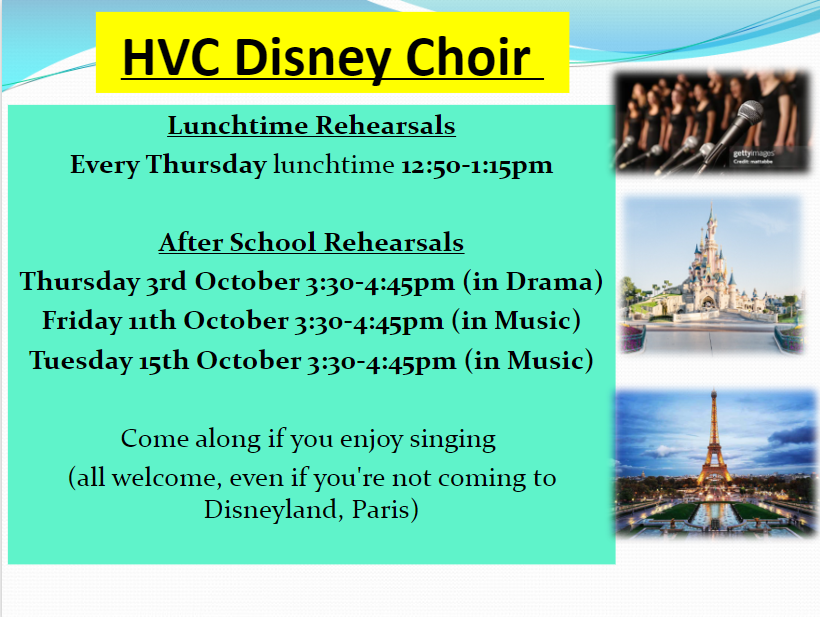 HVC Disney Choir

Lunchtime Rehearsals

Every Thursday lunchtime 12:50-1:15pm

After School Rehearsals

Thursday 3rd October 3:30-4:45pm (in Drama)

Friday 11th October 3:30-4:45pm (in Music)

Tuesday 15th October 3:30-4:45pm (in Music)

Come along if you enjoy singing

(all welcome, even if you're not coming to Disneyland, Paris)

gettyimages
Credit: mattabbe